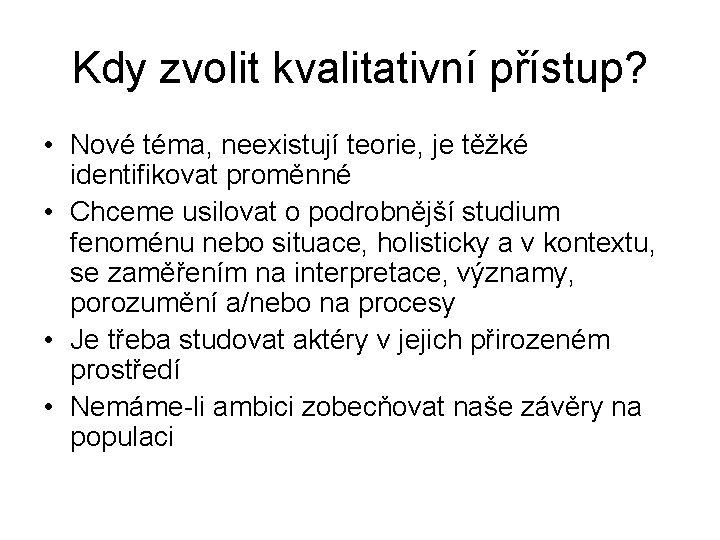 Kdy zvolit kvalitativní přístup?

• Nové téma, neexistují teorie, je těžké identifikovat proměnné
• Chceme usilovat o podrobnější studium fenoménu nebo situace, holisticky a v kontextu, se zaměřením na interpretace, významy, porozumění a/nebo na procesy
• Je třeba studovat aktéry v jejich přirozeném prostředí
• Nemáme-li ambici zobecňovat naše závěry na populaci